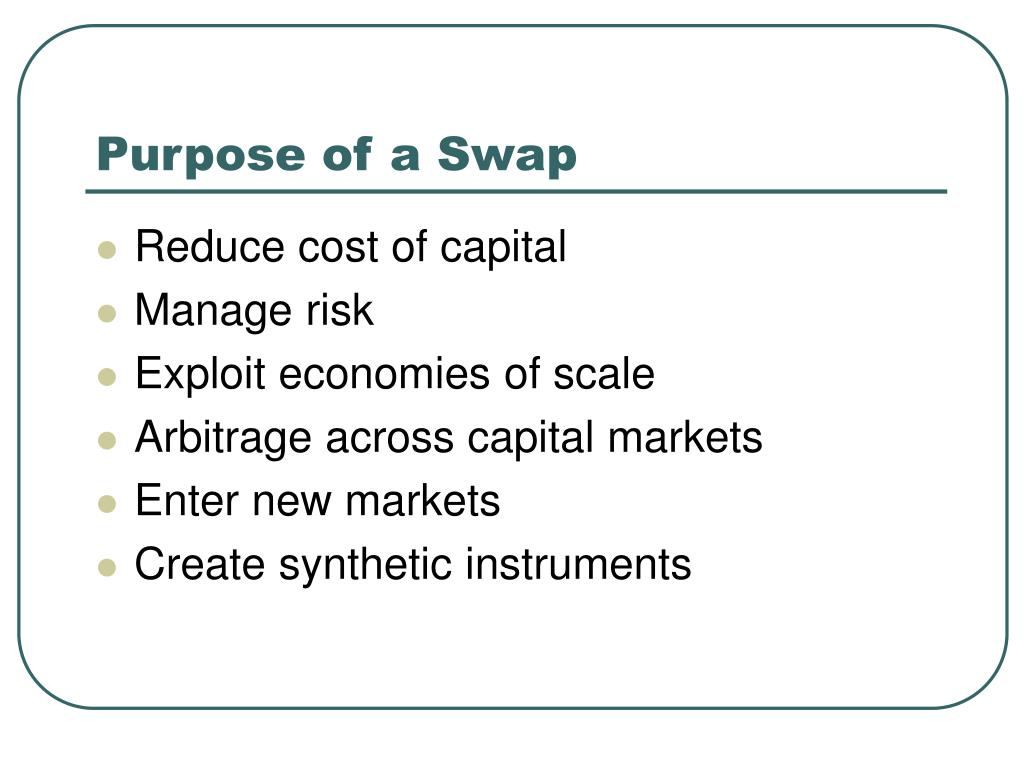 Purpose of a Swap

- Reduce cost of capital
- Manage risk
- Exploit economies of scale
- Arbitrage across capital markets
- Enter new markets
- Create synthetic instruments